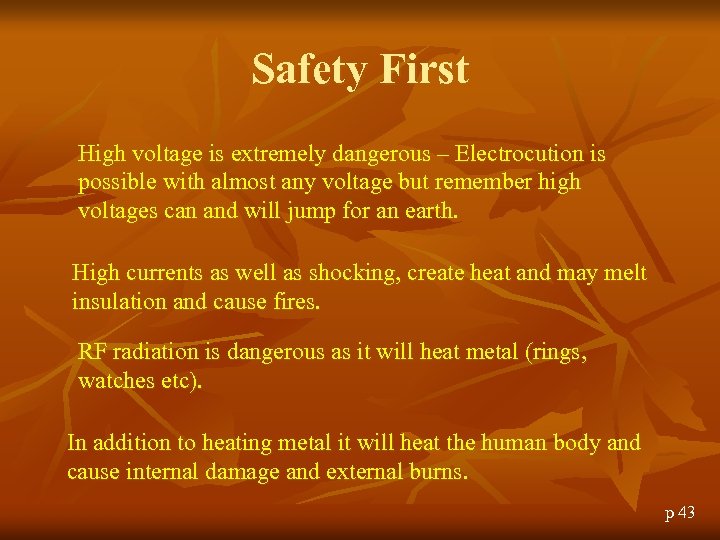 Safety First

High voltage is extremely dangerous – Electrocution is possible with almost any voltage but remember high voltages can and will jump for an earth.

High currents as well as shocking, create heat and may melt insulation and cause fires.

RF radiation is dangerous as it will heat metal (rings, watches etc).

In addition to heating metal it will heat the human body and cause internal damage and external burns.

p 43